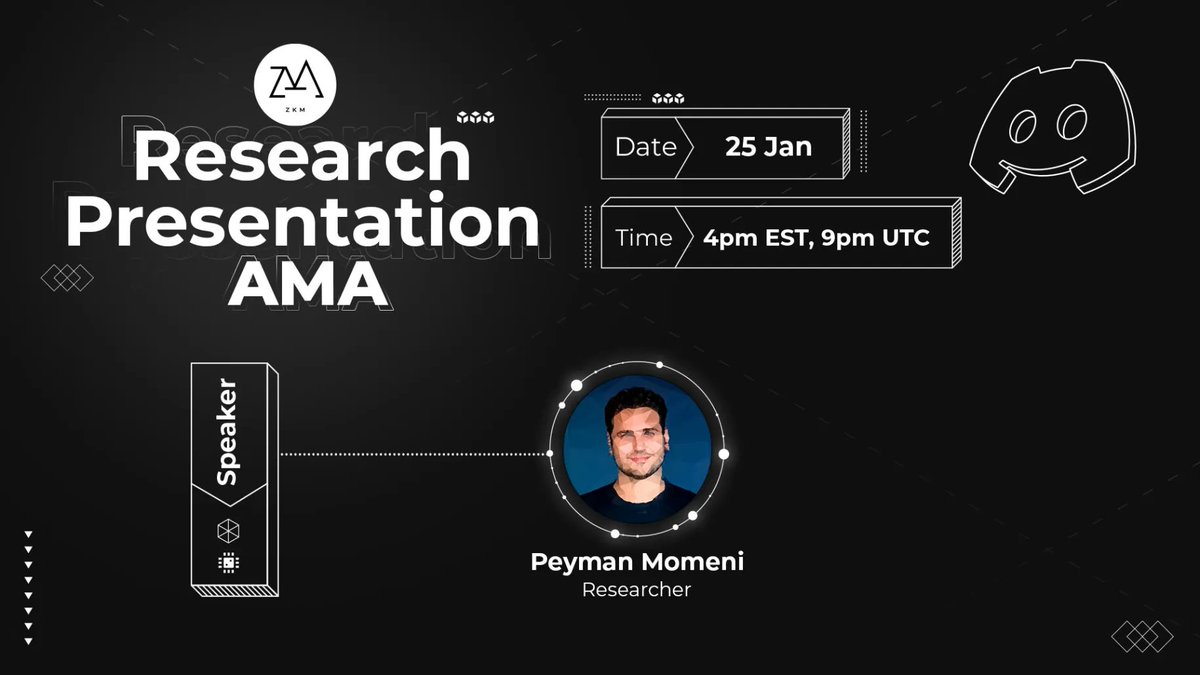 ZKM

Research Presentation AMA

Date 25 Jan

Time 4pm EST, 9pm UTC

Speaker

Peyman Momeni
Researcher